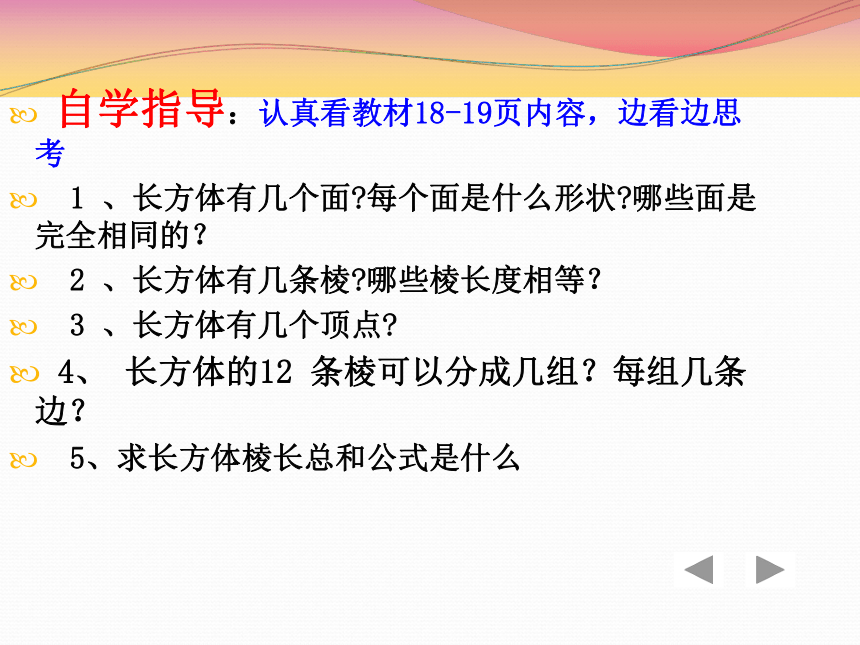 自学指导：认真看教材18-19页内容，边看边思考

1 、长方体有几个面?每个面是什么形状?哪些面是完全相同的？

2 、长方体有几条棱?哪些棱长度相等？

3 、长方体有几个顶点?

4、 长方体的12 条棱可以分成几组？每组几条边？

5、求长方体棱长总和公式是什么